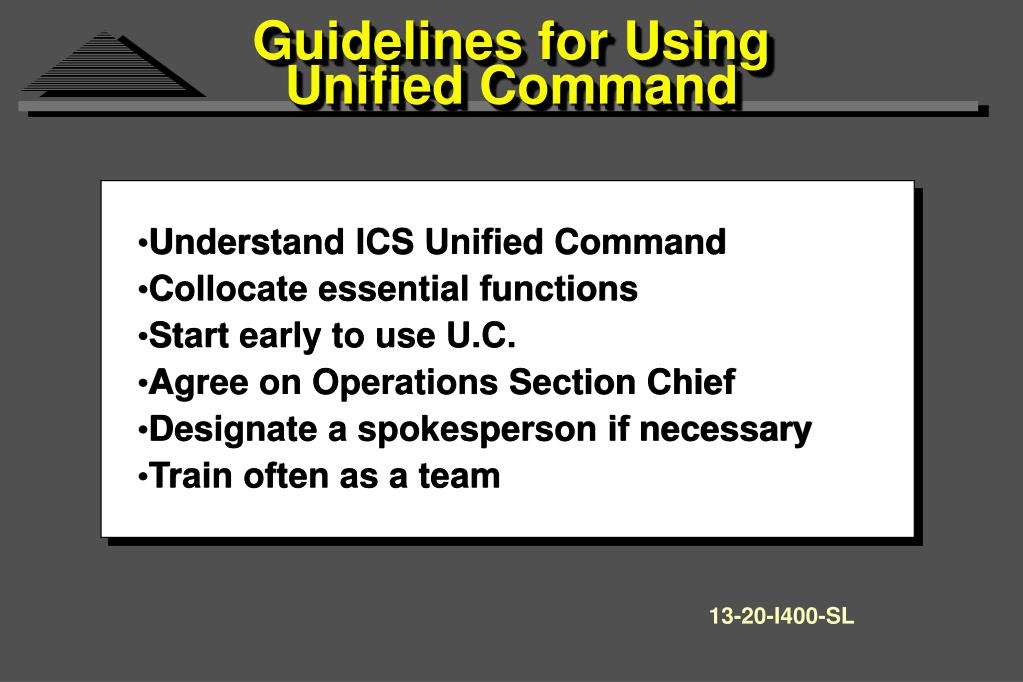 Guidelines for Using Unified Command

•Understand ICS Unified Command
•Collocate essential functions
•Start early to use U.C.
•Agree on Operations Section Chief
•Designate a spokesperson if necessary
•Train often as a team

13-20-I400-SL